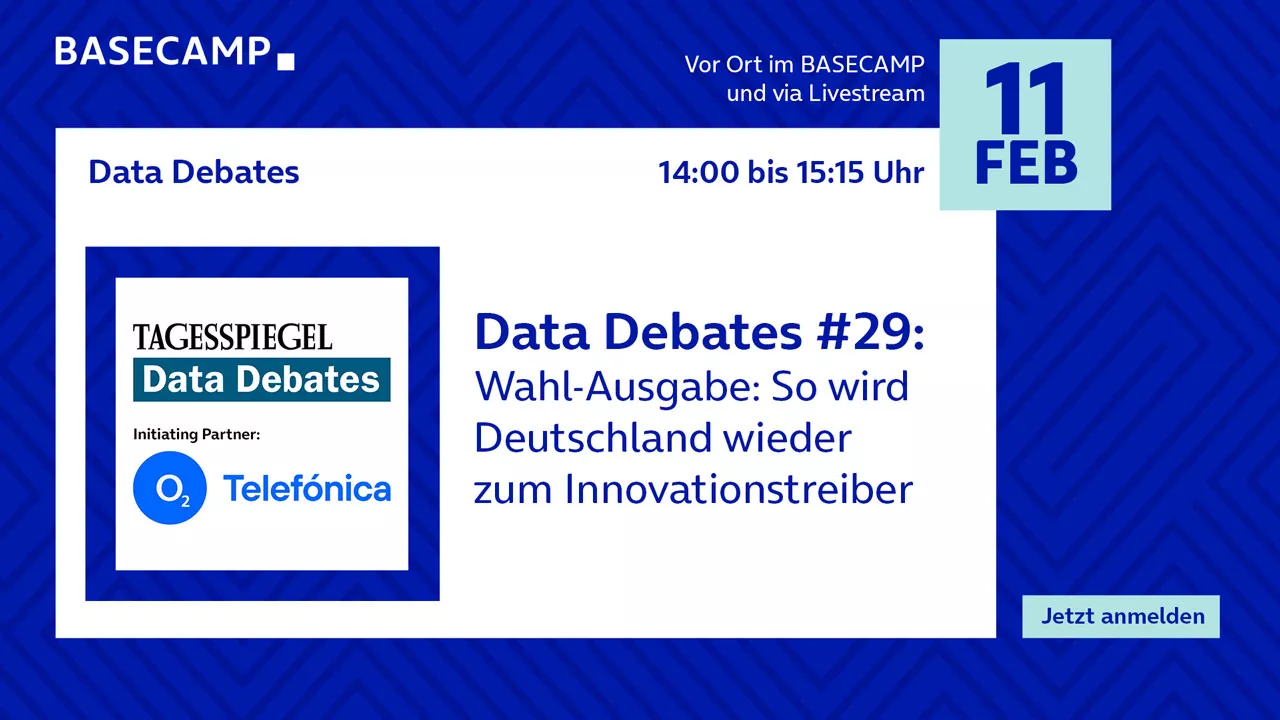 BASECAMP

Vor Ort im BASECAMP und via Livestream

11 FEB

Data Debates

14:00 bis 15:15 Uhr

TAGESSPIEGEL
Data Debates
Initiating Partner:
$O_2$ Telefónica

Data Debates #29:
Wahl-Ausgabe: So wird Deutschland wieder zum Innovationstreiber

Jetzt anmelden